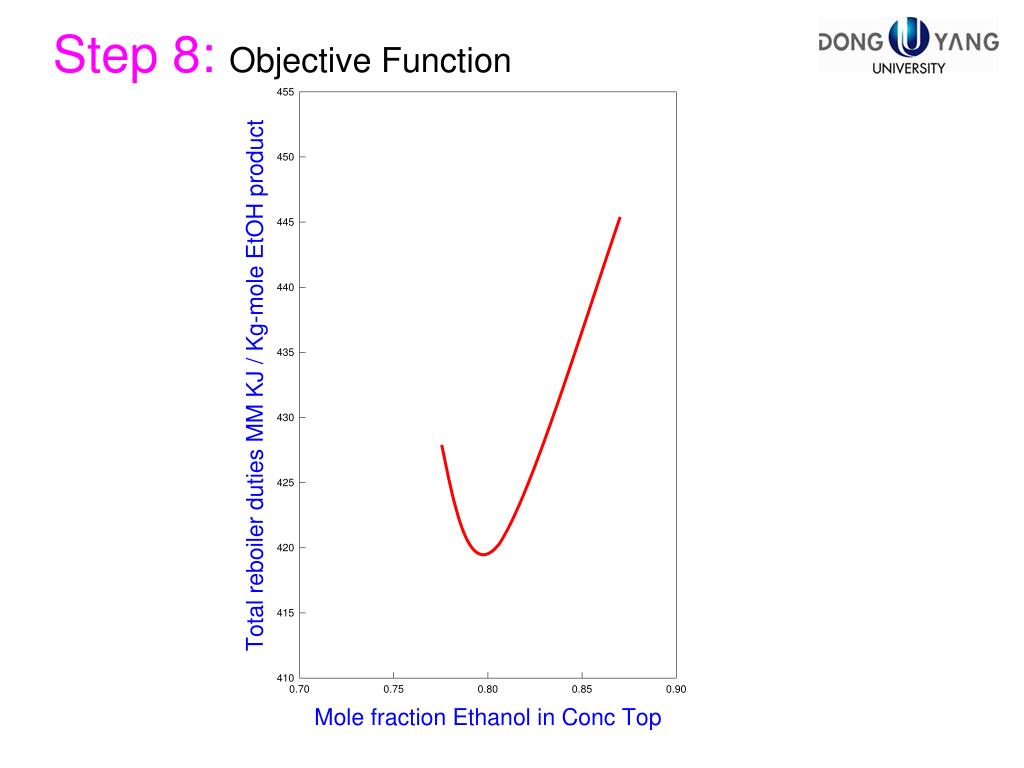 Step 8: Objective Function

DONG YANG UNIVERSITY

Total reboiler duties MM KJ / Kg-mole EtOH product

455
450
445
440
435
430
425
420
415
410

0.70 0.75 0.80 0.85 0.90

Mole fraction Ethanol in Conc Top